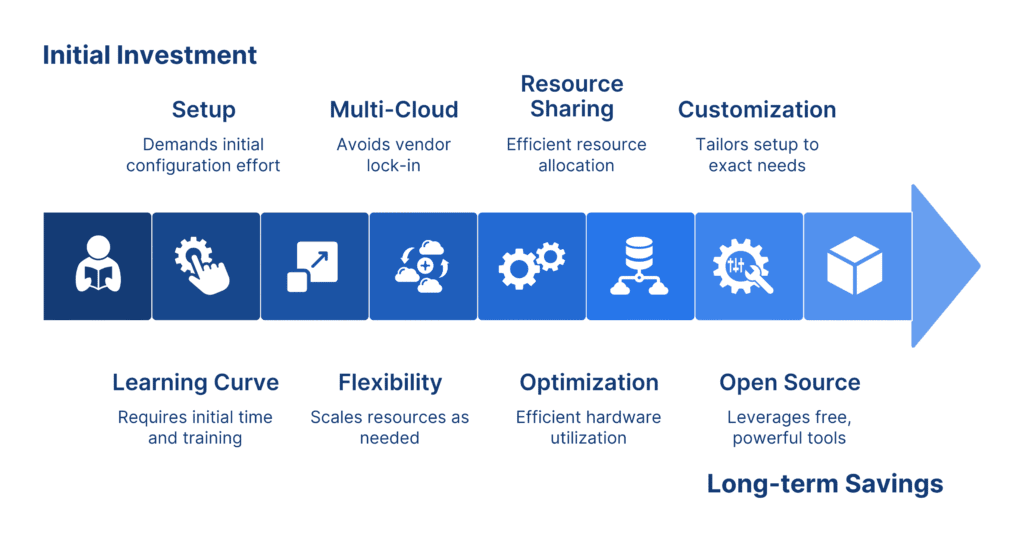 Initial Investment

Setup
Demands initial configuration effort

Multi-Cloud
Avoids vendor lock-in

Resource Sharing
Efficient resource allocation

Customization
Tailors setup to exact needs

Learning Curve
Requires initial time and training

Flexibility
Scales resources as needed

Optimization
Efficient hardware utilization

Open Source
Leverages free, powerful tools

Long-term Savings